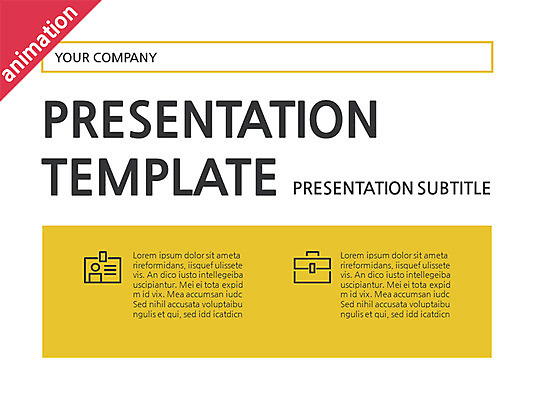 animation

YOUR COMPANY

PRESENTATION TEMPLATE

PRESENTATION SUBTITLE

Lorem ipsum dolor sit ameta rireformidans, iisquef ulissete vis. An dico iusto intellegeiba uscipiantur. Mei ei tota expid m id vix. Mea accumsan iudc Sed nihil accusata voluptaibu ngulis et qui, sed idd icatdicn

Lorem ipsum dolor sit ameta rireformidans, iisquef ulissete vis. An dico iusto intellegeiba uscipiantur. Mei ei tota expid m id vix. Mea accumsan iudc Sed nihil accusata voluptaibu ngulis et qui, sed idd icatdicn